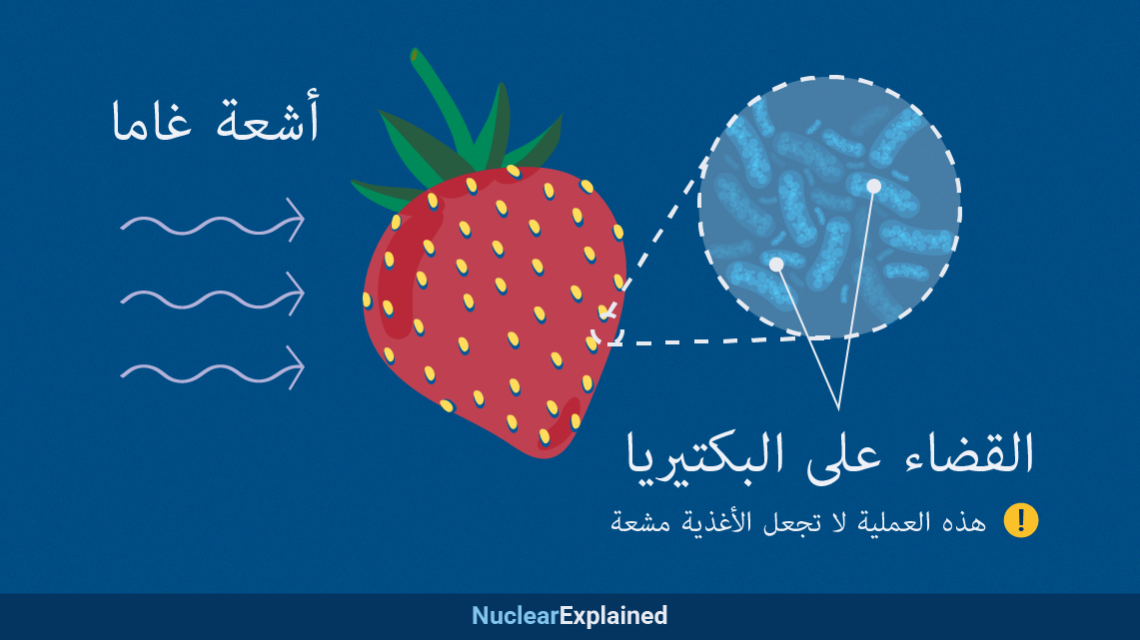 أشعة غاما

القضاء على البكتيريا

! هذه العملية لا تجعل الأغذية مشعة

NuclearExplained